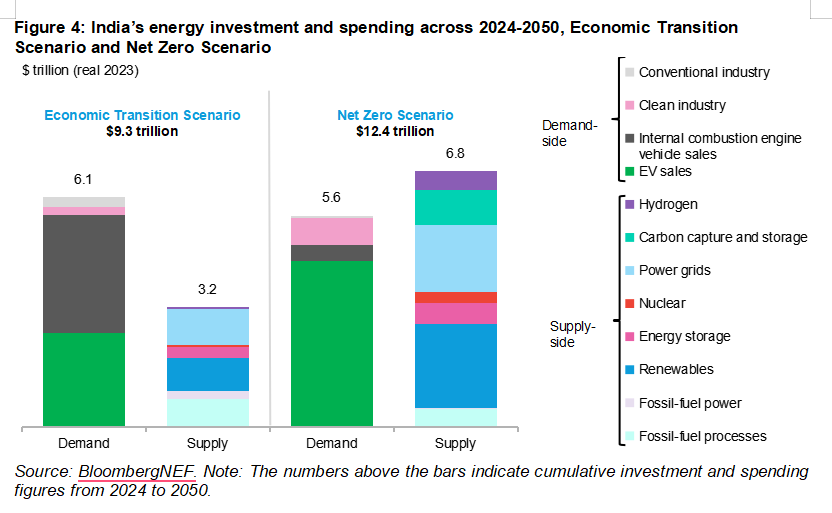 Figure 4: India's energy investment and spending across 2024-2050, Economic Transition Scenario and Net Zero Scenario

$ trillion (real 2023)

Economic Transition Scenario
$9.3 trillion

Net Zero Scenario
$12.4 trillion

6.1

3.2

5.6

6.8

Demand

Supply

Demand

Supply

Demand-side

Conventional industry

Clean industry

Internal combustion engine vehicle sales

EV sales

Supply-side

Hydrogen

Carbon capture and storage

Power grids

Nuclear

Energy storage

Renewables

Fossil-fuel power

Fossil-fuel processes

Source: BloombergNEF. Note: The numbers above the bars indicate cumulative investment and spending figures from 2024 to 2050.